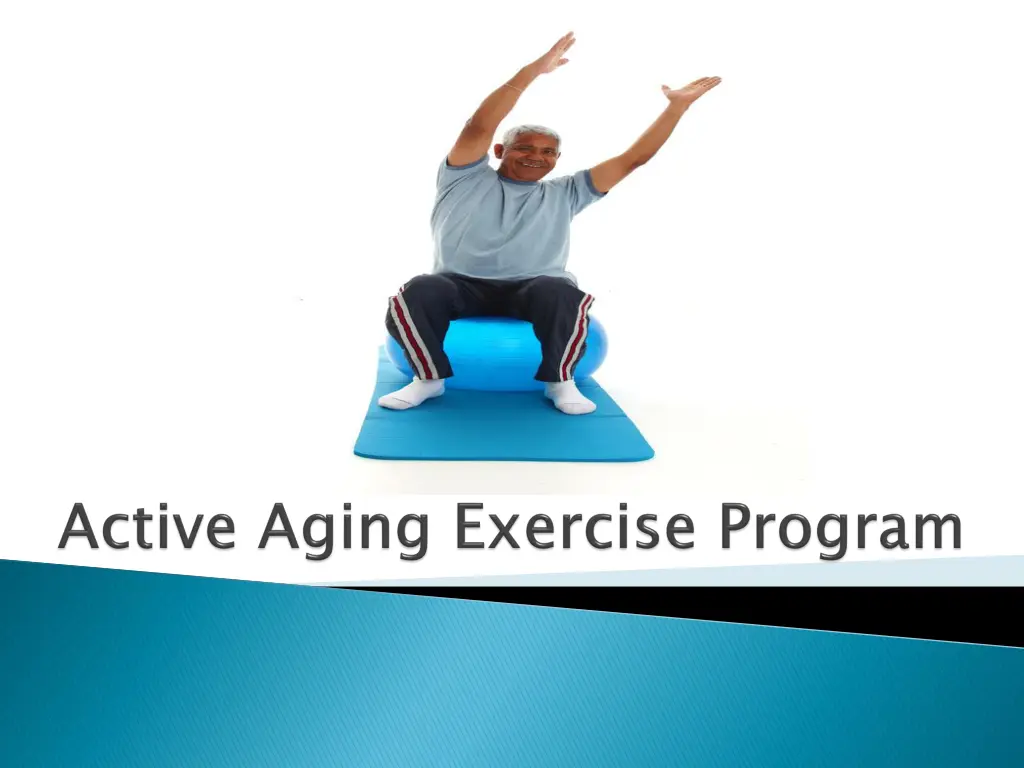 Active Aging Exercise Program